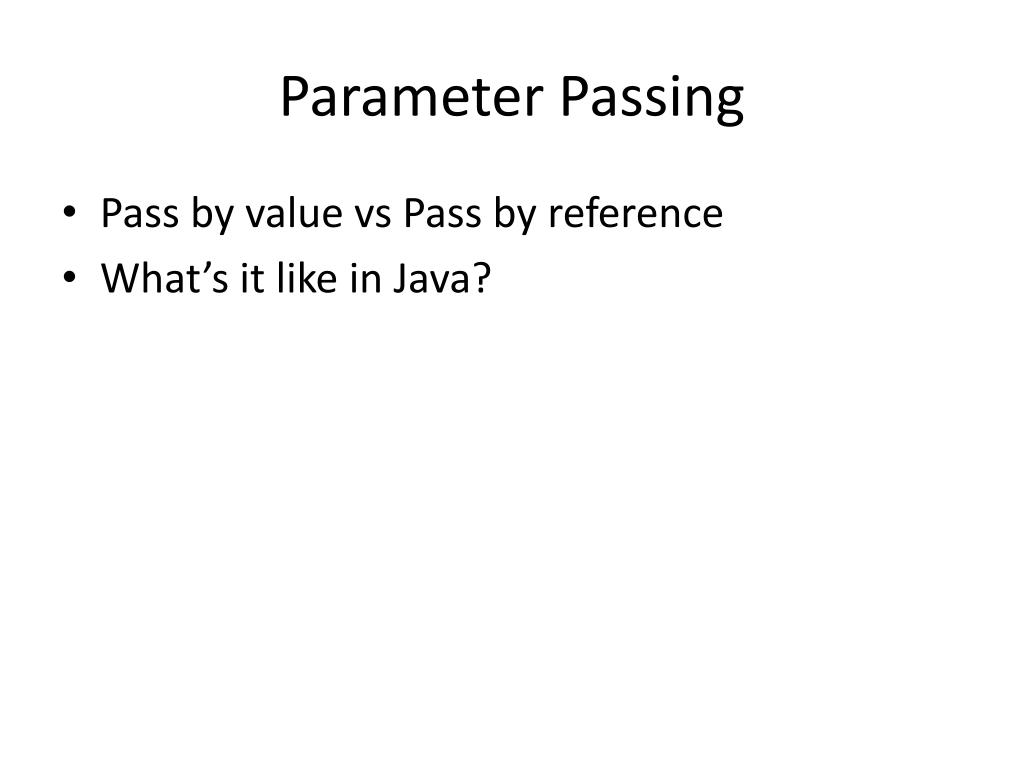 Parameter Passing

• Pass by value vs Pass by reference
• What’s it like in Java?